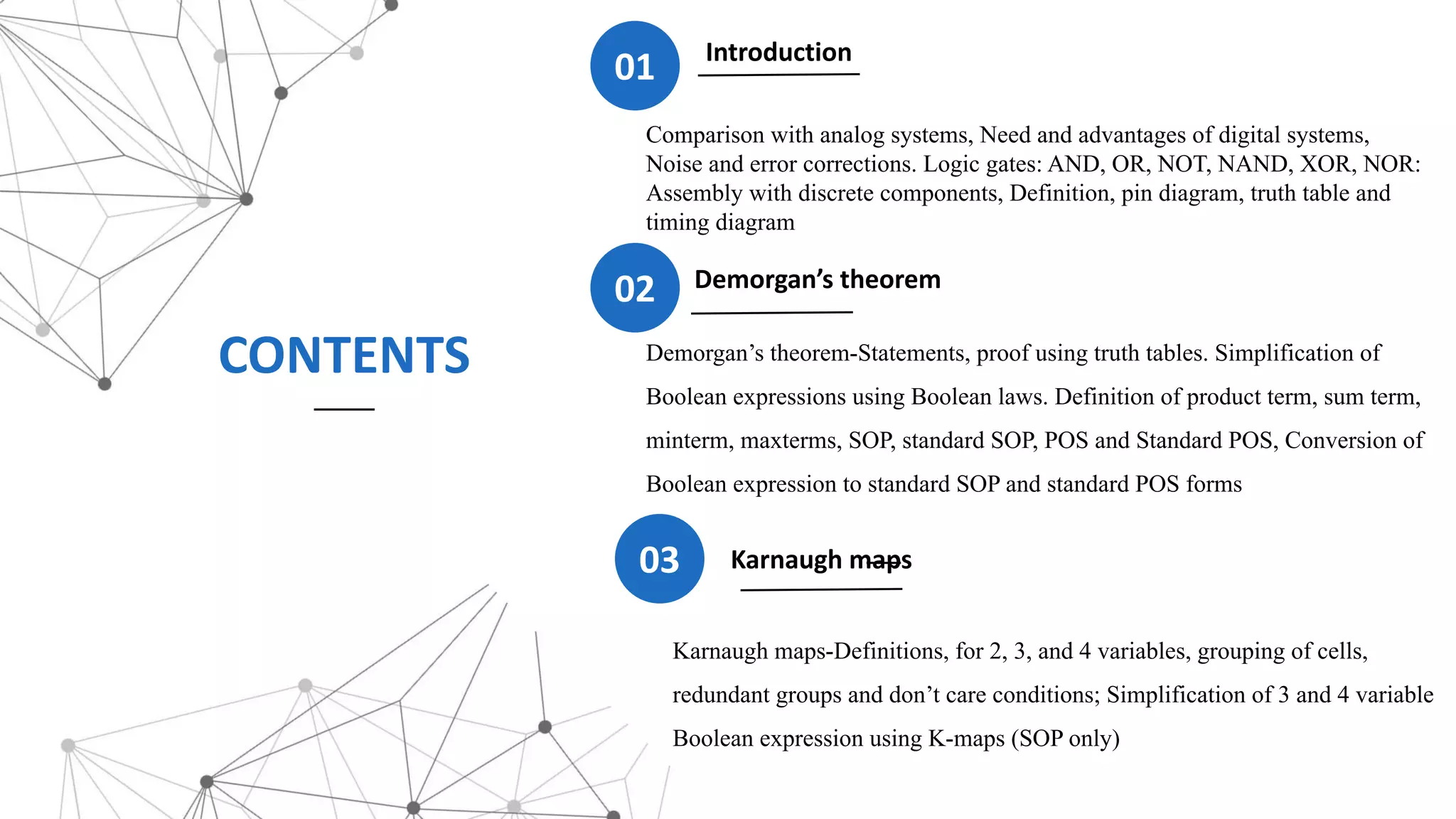 CONTENTS

01 Introduction

Comparison with analog systems, Need and advantages of digital systems, Noise and error corrections. Logic gates: AND, OR, NOT, NAND, XOR, NOR: Assembly with discrete components, Definition, pin diagram, truth table and timing diagram

02 Demorgan's theorem

Demorgan's theorem-Statements, proof using truth tables. Simplification of Boolean expressions using Boolean laws. Definition of product term, sum term, minterm, maxterms, SOP, standard SOP, POS and Standard POS, Conversion of Boolean expression to standard SOP and standard POS forms

03 Karnaugh maps

Karnaugh maps-Definitions, for 2, 3, and 4 variables, grouping of cells, redundant groups and don't care conditions; Simplification of 3 and 4 variable Boolean expression using K-maps (SOP only)